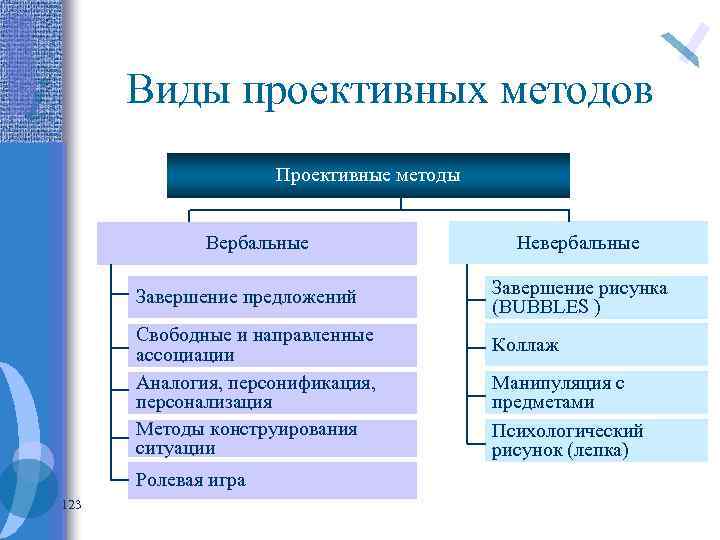 Виды проективных методов

Проективные методы

Вербальные

Завершение предложений

Свободные и направленные ассоциации

Аналогия, персонификация, персонализация

Методы конструирования ситуации

Ролевая игра

Невербальные

Завершение рисунка (BUBBLES )

Коллаж

Манипуляция с предметами

Психологический рисунок (лепка)

123